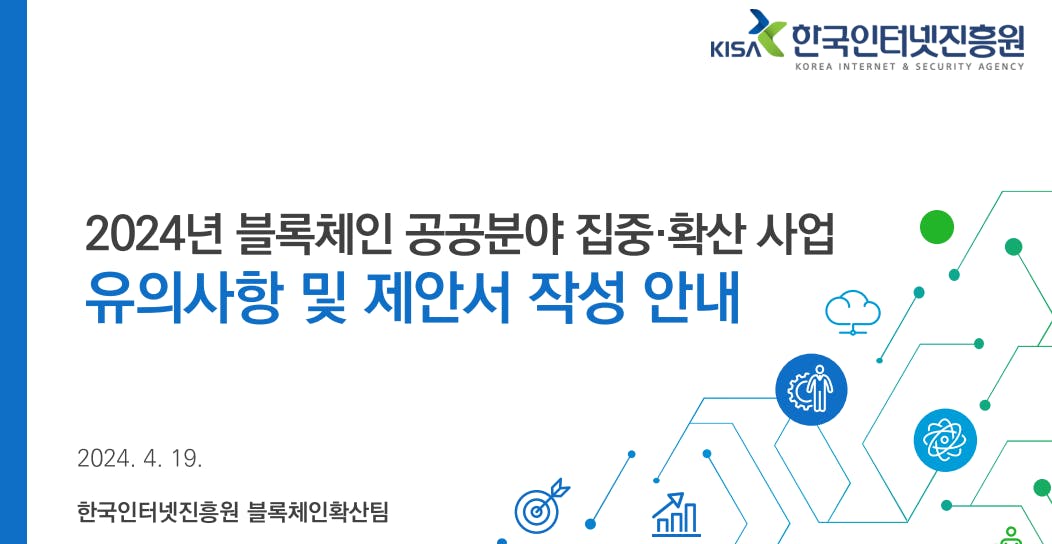 KISA 한국인터넷진흥원
KOREA INTERNET & SECURITY AGENCY

2024년 블록체인 공공분야 집중·확산 사업
유의사항 및 제안서 작성 안내

2024. 4. 19.

한국인터넷진흥원 블록체인확산팀